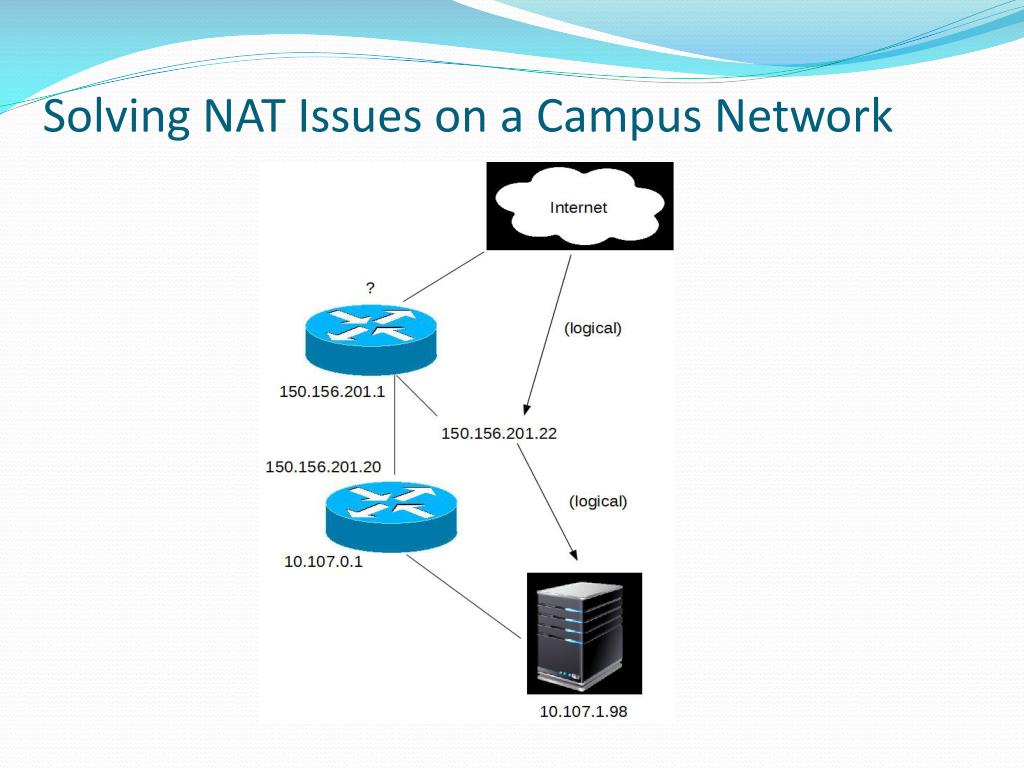 Solving NAT Issues on a Campus Network

Internet

?

(logical)

150.156.201.1

150.156.201.22

150.156.201.20

(logical)

10.107.0.1

10.107.1.98